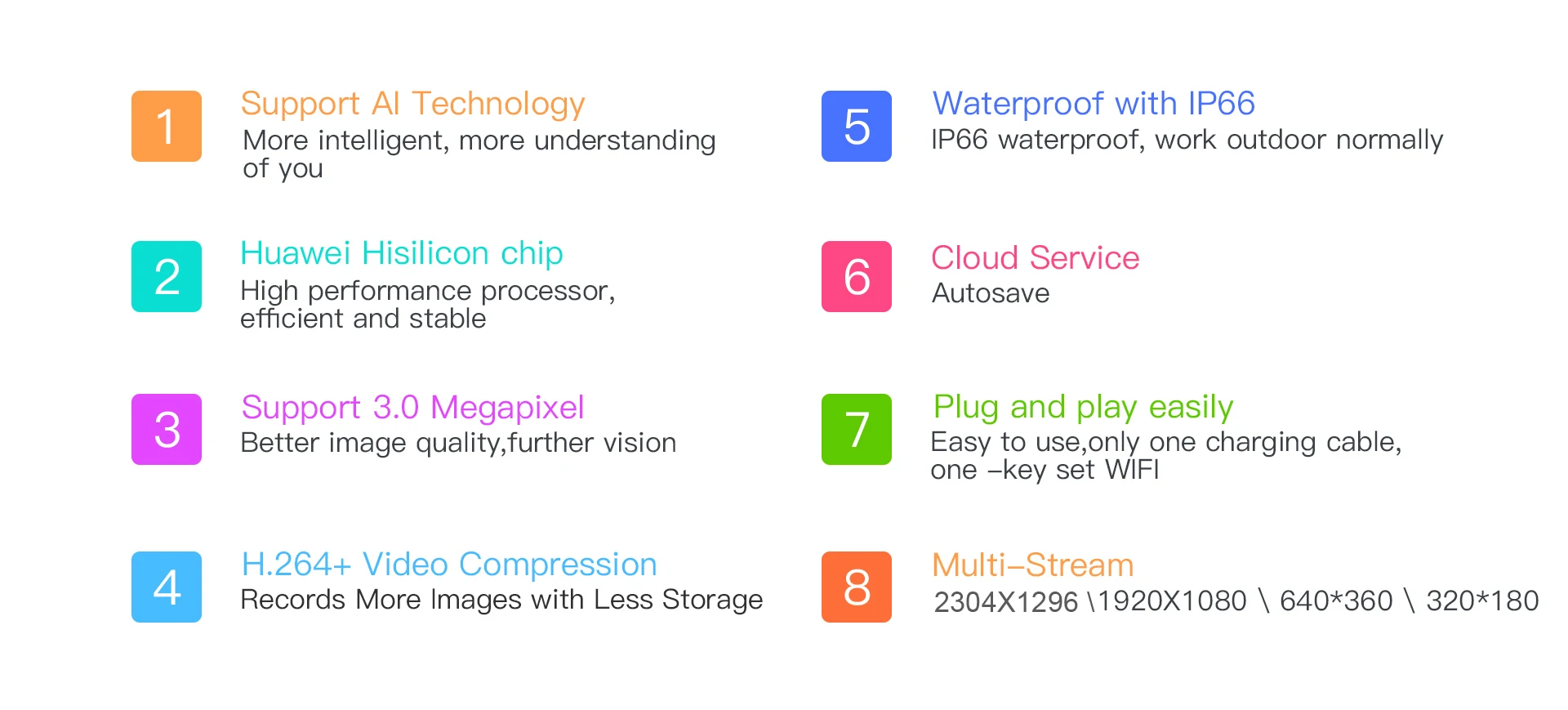 1

Support AI Technology

More intelligent, more understanding of you

2

Huawei Hisilicon chip

High performance processor, efficient and stable

3

Support 3.0 Megapixel

Better image quality,further vision

4

H.264+ Video Compression

Records More Images with Less Storage

5

Waterproof with IP66

IP66 waterproof, work outdoor normally

6

Cloud Service

Autosave

7

Plug and play easily

Easy to use,only one charging cable, one –key set WIFI

8

Multi–Stream

2304X1296 \1920X1080 \ 640*360 \ 320*180